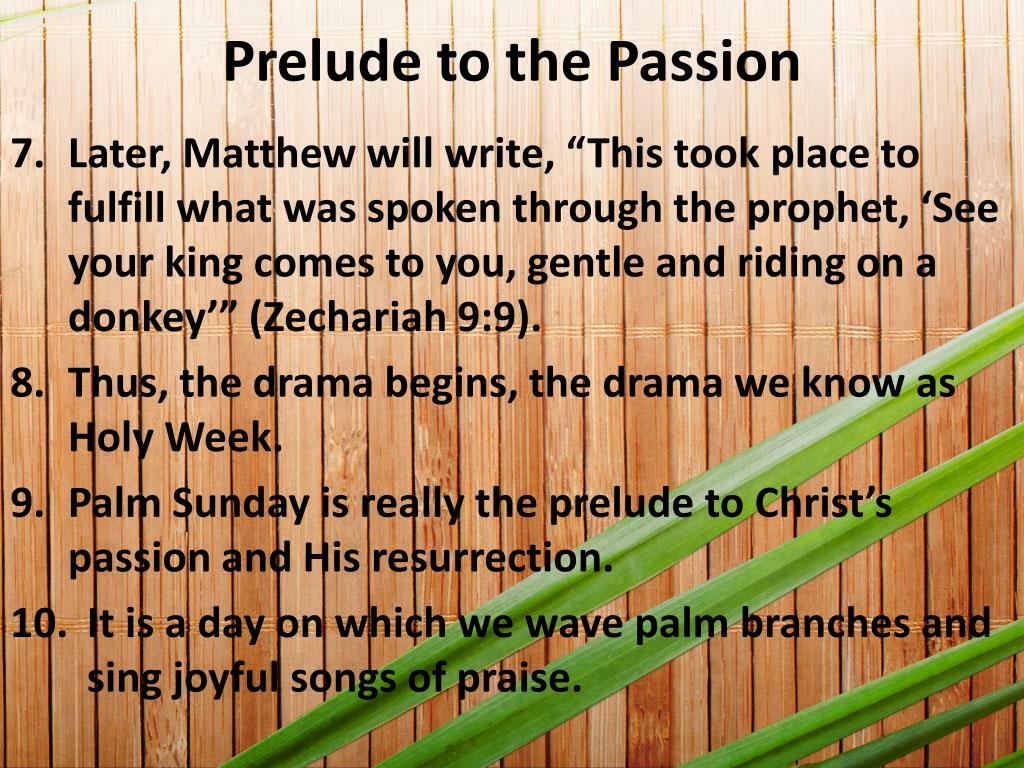 Prelude to the Passion

7. Later, Matthew will write, “This took place to fulfill what was spoken through the prophet, ‘See your king comes to you, gentle and riding on a donkey’” (Zechariah 9:9).

8. Thus, the drama begins, the drama we know as Holy Week.

9. Palm Sunday is really the prelude to Christ’s passion and His resurrection.

10. It is a day on which we wave palm branches and sing joyful songs of praise.